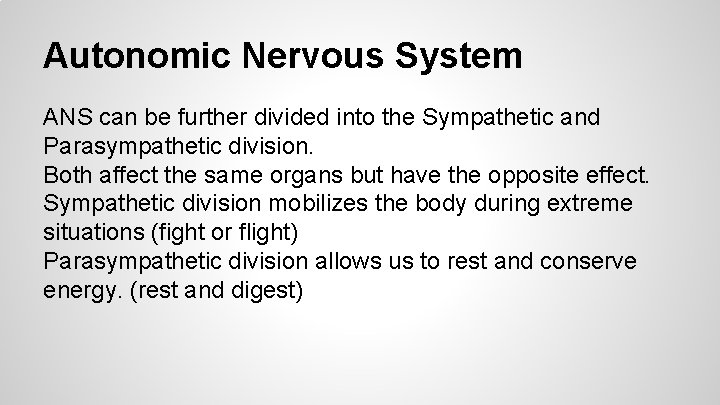 Autonomic Nervous System

ANS can be further divided into the Sympathetic and Parasympathetic division.
Both affect the same organs but have the opposite effect.
Sympathetic division mobilizes the body during extreme situations (fight or flight)
Parasympathetic division allows us to rest and conserve energy. (rest and digest)